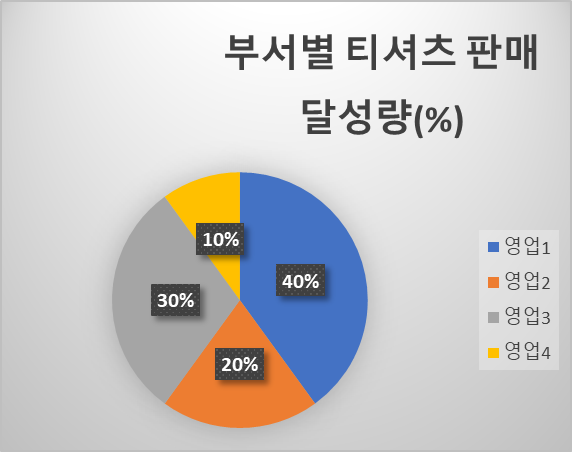 부서별 티셔츠 판매 달성량(%)

10%
40%
30%
20%

영업1
영업2
영업3
영업4